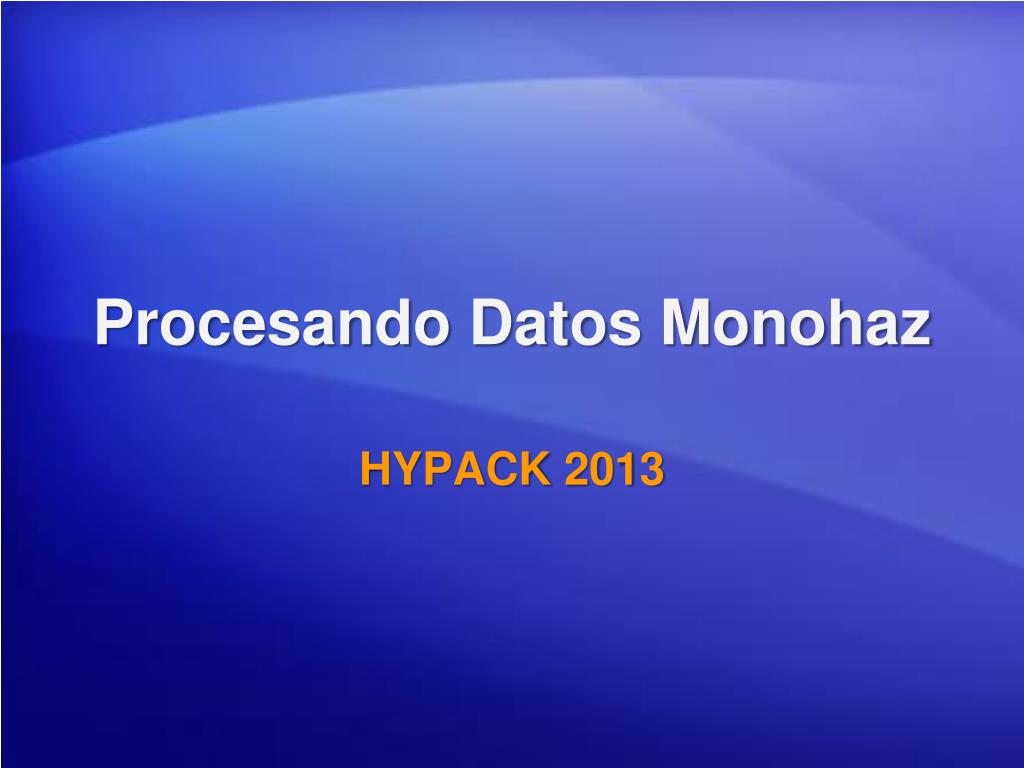 Procesando Datos Monohaz

HYPACK 2013